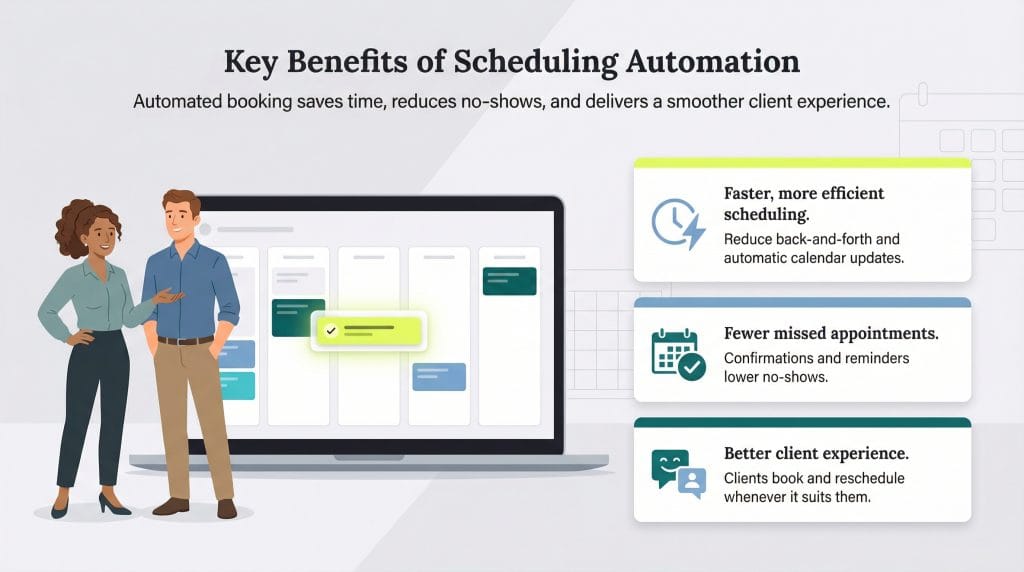 Key Benefits of Scheduling Automation

Automated booking saves time, reduces no-shows, and delivers a smoother client experience.

Faster, more efficient scheduling.
Reduce back-and-forth and automatic calendar updates.

Fewer missed appointments.
Confirmations and reminders lower no-shows.

Better client experience.
Clients book and reschedule whenever it suits them.